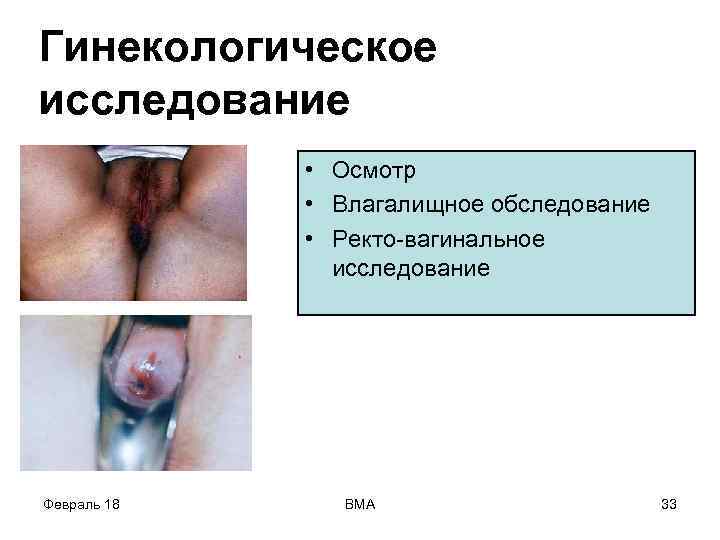 Гинекологическое исследование

• Осмотр
• Влагалищное обследование
• Ректо-вагинальное исследование

Февраль 18

ВМА

33